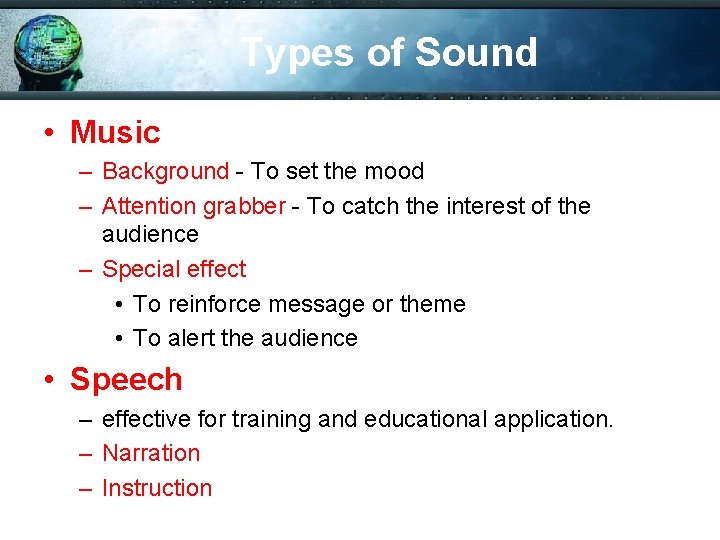 Types of Sound

• Music
– Background - To set the mood
– Attention grabber - To catch the interest of the audience
– Special effect
• To reinforce message or theme
• To alert the audience

• Speech
– effective for training and educational application.
– Narration
– Instruction